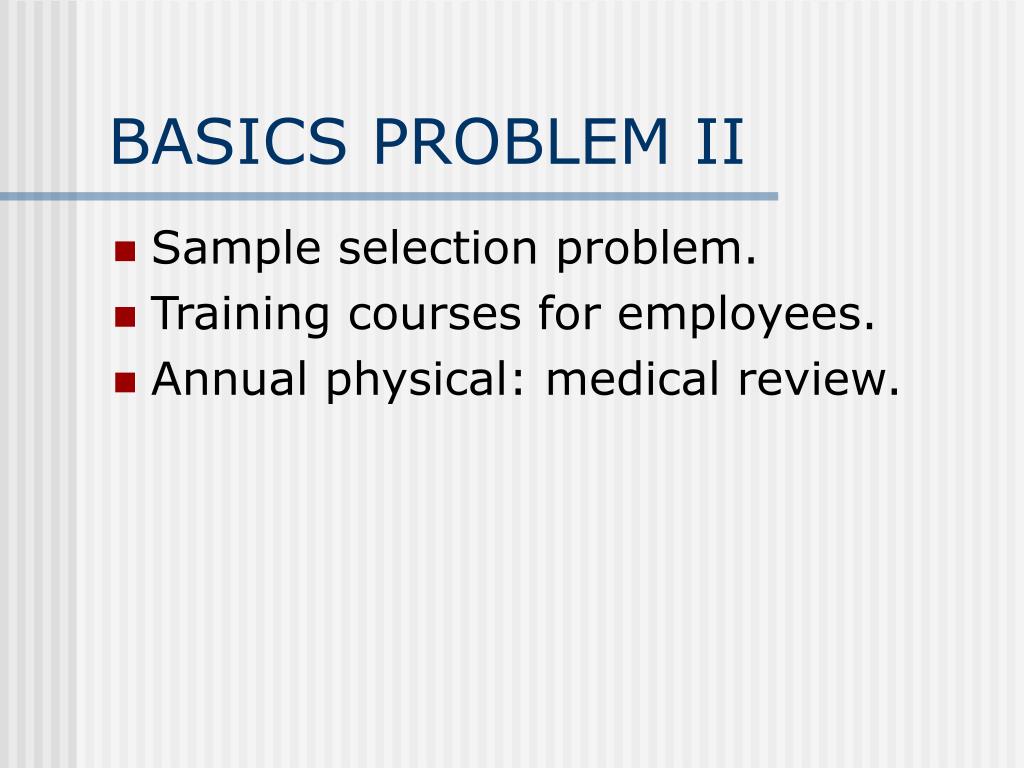 BASICS PROBLEM II

- Sample selection problem.
- Training courses for employees.
- Annual physical: medical review.